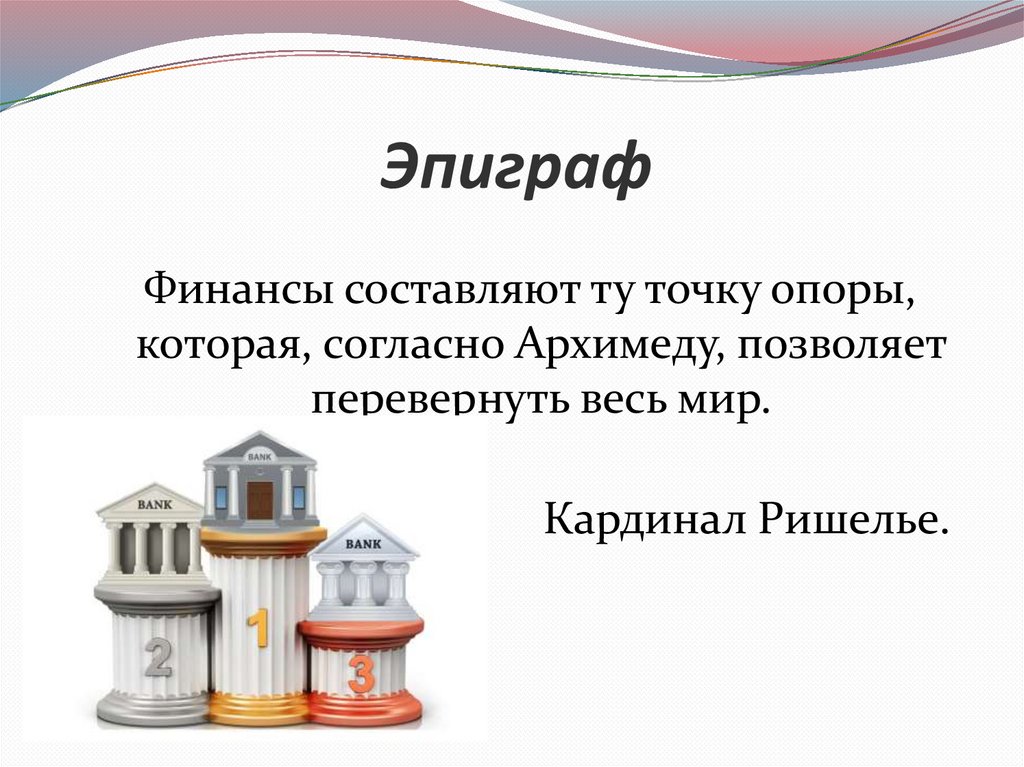 Эпиграф

Финансы составляют ту точку опоры, которая, согласно Архимеду, позволяет перевернуть весь мир.

Кардинал Ришелье.

BANK

BANK

BANK

2

1

3